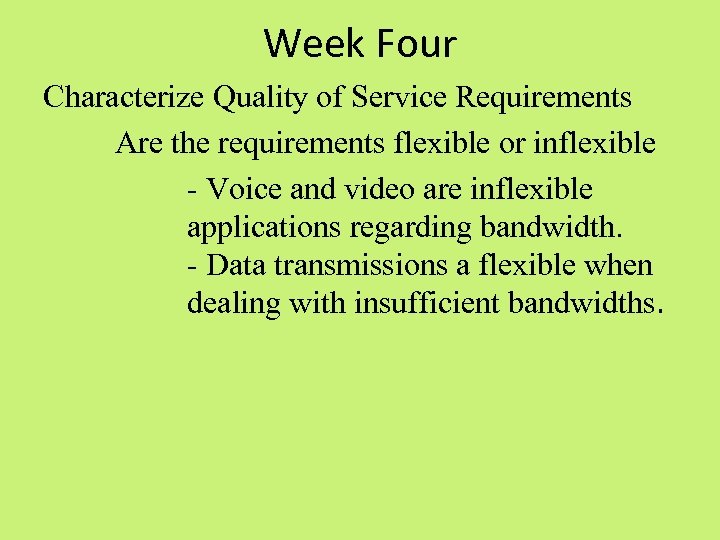 Week Four

Characterize Quality of Service Requirements

Are the requirements flexible or inflexible

- Voice and video are inflexible applications regarding bandwidth.
- Data transmissions a flexible when dealing with insufficient bandwidths.